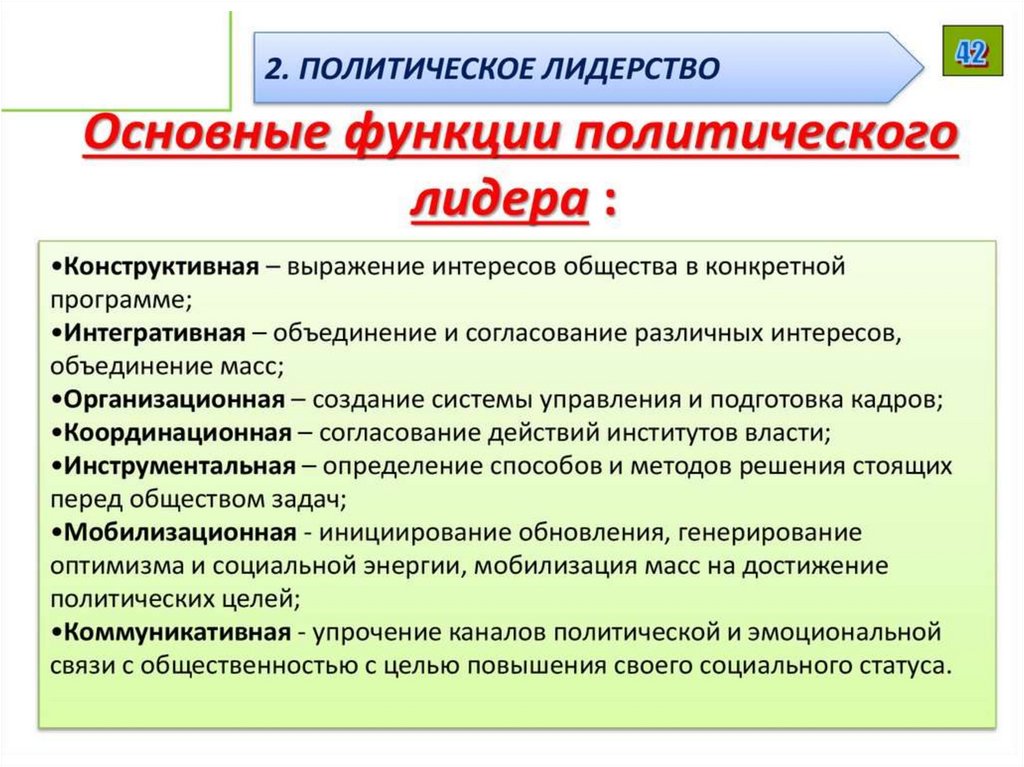 2. ПОЛИТИЧЕСКОЕ ЛИДЕРСТВО

42

Основные функции политического лидера :

•Конструктивная – выражение интересов общества в конкретной программе;
•Интегративная – объединение и согласование различных интересов, объединение масс;
•Организационная – создание системы управления и подготовка кадров;
•Координационная – согласование действий институтов власти;
•Инструментальная – определение способов и методов решения стоящих перед обществом задач;
•Мобилизационная - инициирование обновления, генерирование оптимизма и социальной энергии, мобилизация масс на достижение политических целей;
•Коммуникативная - упрочение каналов политической и эмоциональной связи с общественностью с целью повышения своего социального статуса.